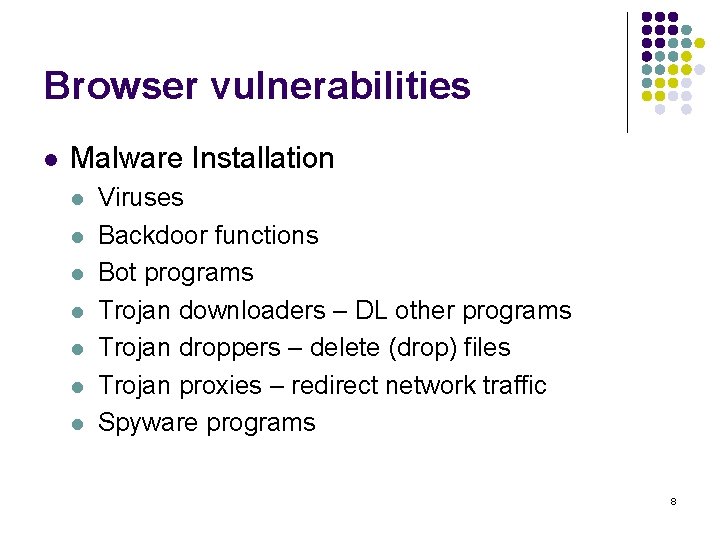 Browser vulnerabilities

- Malware Installation
  - Viruses
  - Backdoor functions
  - Bot programs
  - Trojan downloaders – DL other programs
  - Trojan droppers – delete (drop) files
  - Trojan proxies – redirect network traffic
  - Spyware programs

8